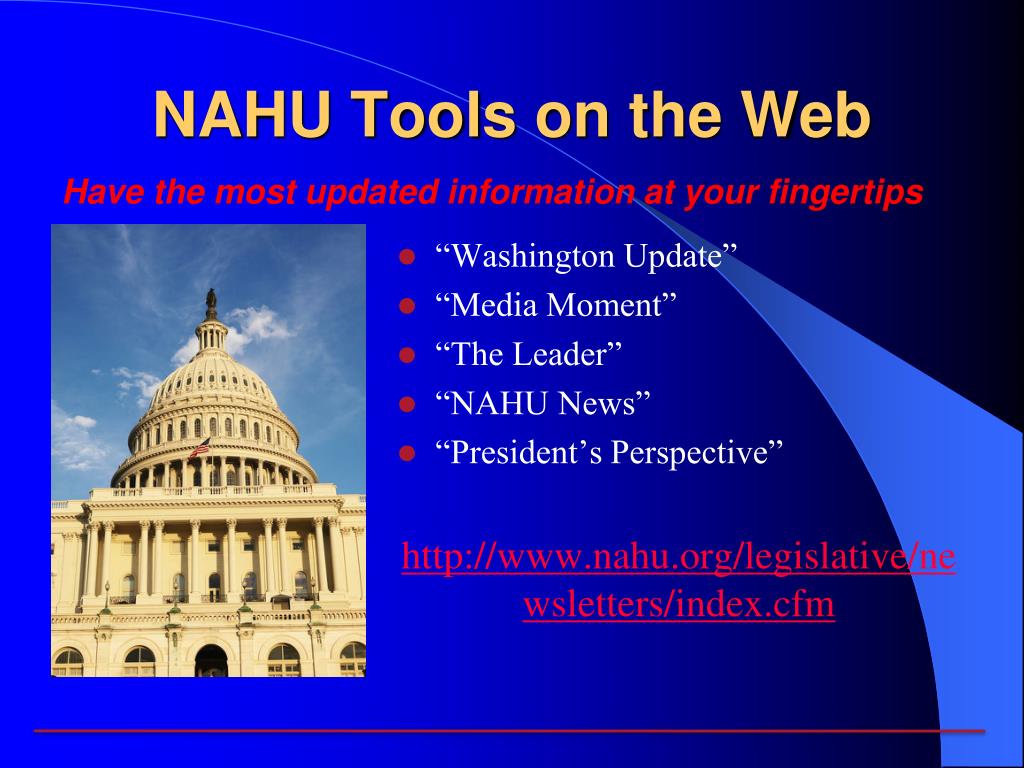 NAHU Tools on the Web

Have the most updated information at your fingertips

- “Washington Update”
- “Media Moment”
- “The Leader”
- “NAHU News”
- “President’s Perspective”

http://www.nahu.org/legislative/newsletters/index.cfm